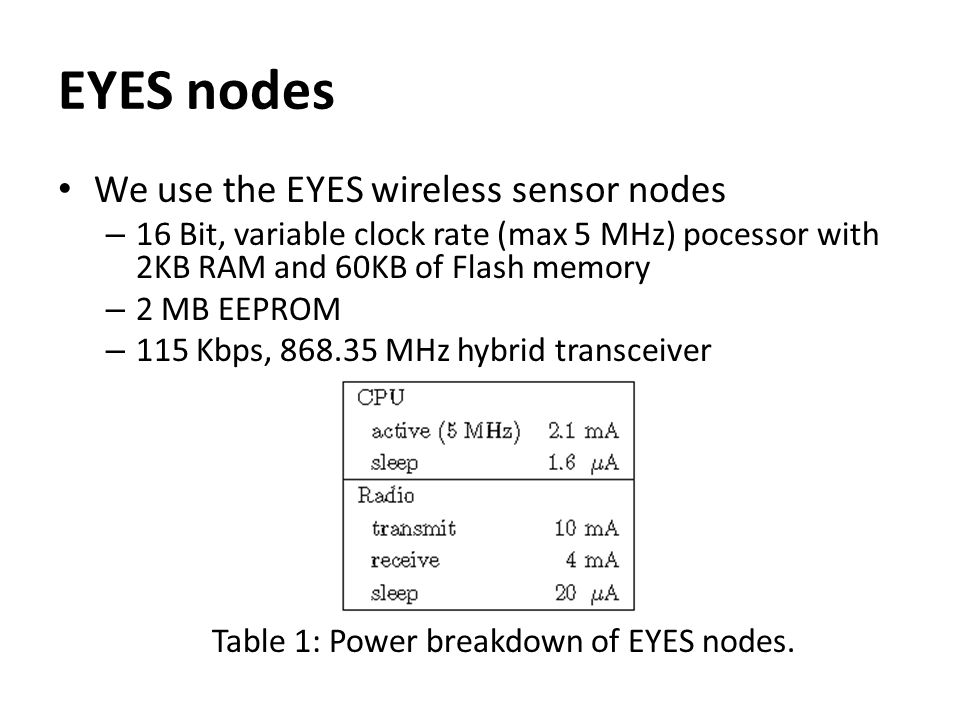 EYES nodes

• We use the EYES wireless sensor nodes
– 16 Bit, variable clock rate (max 5 MHz) pocessor with 2KB RAM and 60KB of Flash memory
– 2 MB EEPROM
– 115 Kbps, 868.35 MHz hybrid transceiver

| CPU | |
|---|---|
| active (5 MHz) | 2.1 mA |
| sleep | 1.6 $\mu$A |
| Radio | |
| transmit | 10 mA |
| receive | 4 mA |
| sleep | 20 $\mu$A |

Table 1: Power breakdown of EYES nodes.